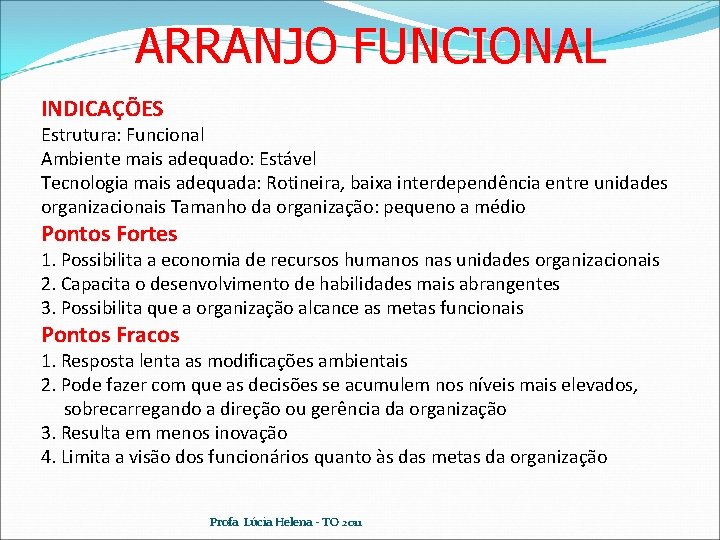 ARRANJO FUNCIONAL

INDICAÇÕES
Estrutura: Funcional
Ambiente mais adequado: Estável
Tecnologia mais adequada: Rotineira, baixa interdependência entre unidades organizacionais Tamanho da organização: pequeno a médio

Pontos Fortes
1. Possibilita a economia de recursos humanos nas unidades organizacionais
2. Capacita o desenvolvimento de habilidades mais abrangentes
3. Possibilita que a organização alcance as metas funcionais

Pontos Fracos
1. Resposta lenta as modificações ambientais
2. Pode fazer com que as decisões se acumulem nos níveis mais elevados, sobrecarregando a direção ou gerência da organização
3. Resulta em menos inovação
4. Limita a visão dos funcionários quanto às das metas da organização

Profa Lúcia Helena - TO 2011